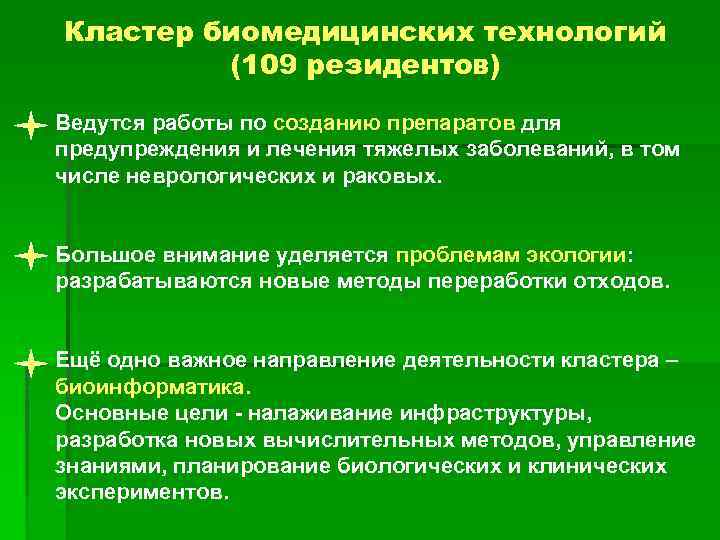 Кластер биомедицинских технологий
(109 резидентов)

Ведутся работы по созданию препаратов для предупреждения и лечения тяжелых заболеваний, в том числе неврологических и раковых.

Большое внимание уделяется проблемам экологии: разрабатываются новые методы переработки отходов.

Ещё одно важное направление деятельности кластера – биоинформатика.
Основные цели - налаживание инфраструктуры, разработка новых вычислительных методов, управление знаниями, планирование биологических и клинических экспериментов.